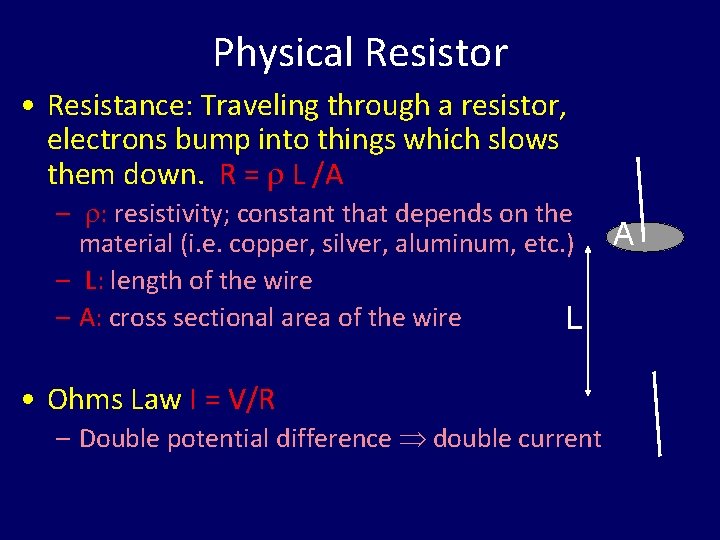 Physical Resistor

• Resistance: Traveling through a resistor, electrons bump into things which slows them down. $R = \rho L / A$

– $\rho$: resistivity; constant that depends on the material (i.e. copper, silver, aluminum, etc.)

– L: length of the wire

– A: cross sectional area of the wire

A

L

• Ohms Law $I = V/R$

– Double potential difference $\Rightarrow$ double current